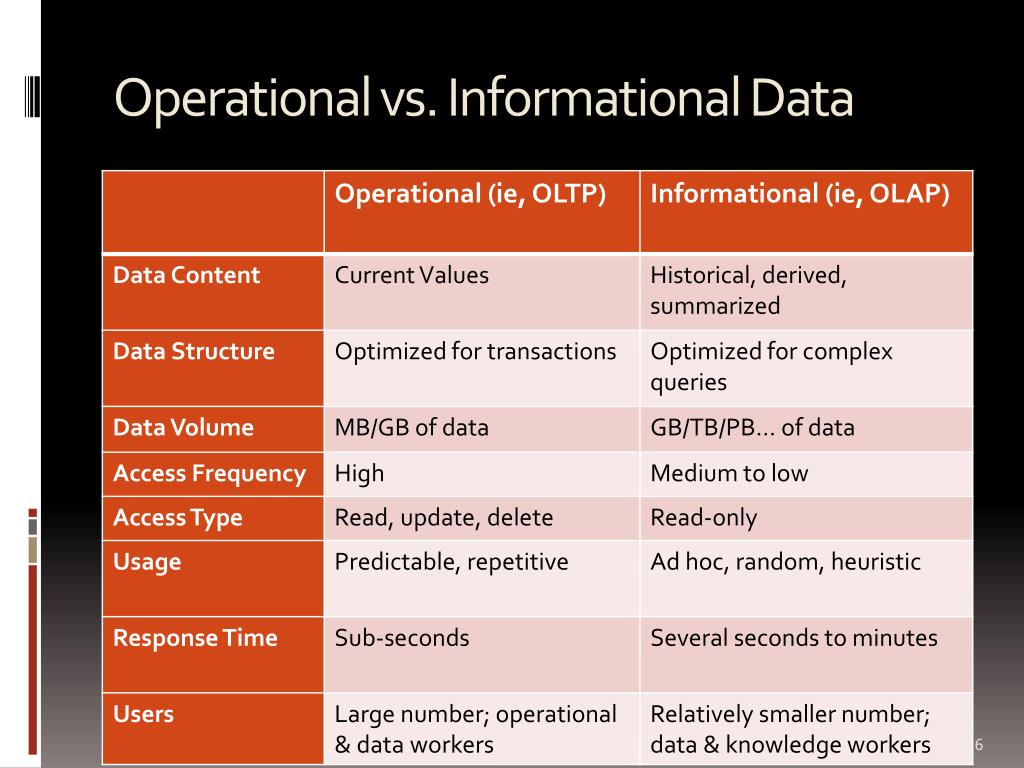 Operational vs. Informational Data

| | Operational (ie, OLTP) | Informational (ie, OLAP) |
|---|---|---|
| Data Content | Current Values | Historical, derived, summarized |
| Data Structure | Optimized for transactions | Optimized for complex queries |
| Data Volume | MB/GB of data | GB/TB/PB… of data |
| Access Frequency | High | Medium to low |
| Access Type | Read, update, delete | Read-only |
| Usage | Predictable, repetitive | Ad hoc, random, heuristic |
| Response Time | Sub-seconds | Several seconds to minutes |
| Users | Large number; operational & data workers | Relatively smaller number; data & knowledge workers |

6